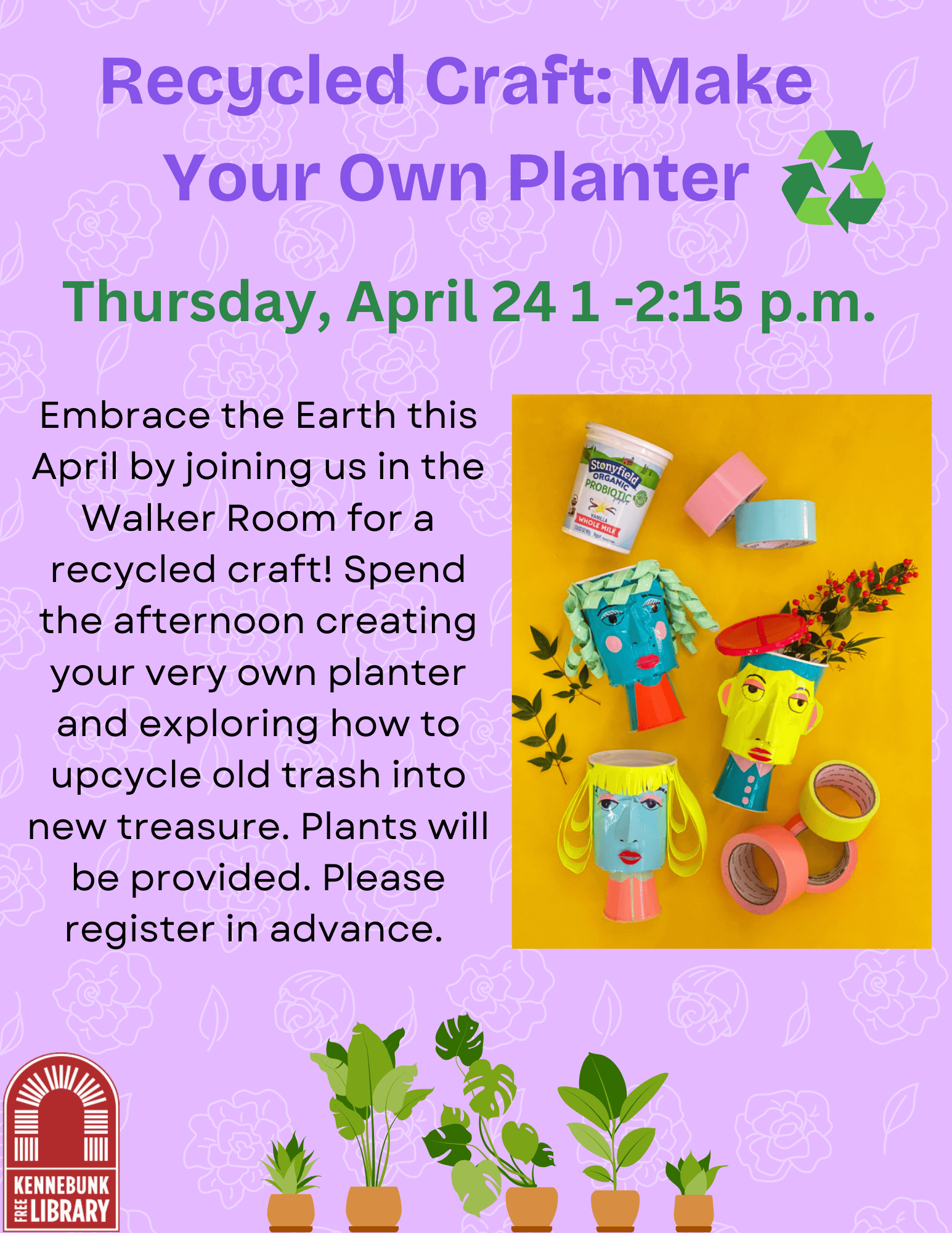 Recycled Craft: Make Your Own Planter

Thursday, April 24 1 -2:15 p.m.

Embrace the Earth this April by joining us in the Walker Room for a recycled craft! Spend the afternoon creating your very own planter and exploring how to upcycle old trash into new treasure. Plants will be provided. Please register in advance.

Stonyfield ORGANIC PROBIOTIC VANILLA WHOLE MILK

KENNEBUNK FREE LIBRARY